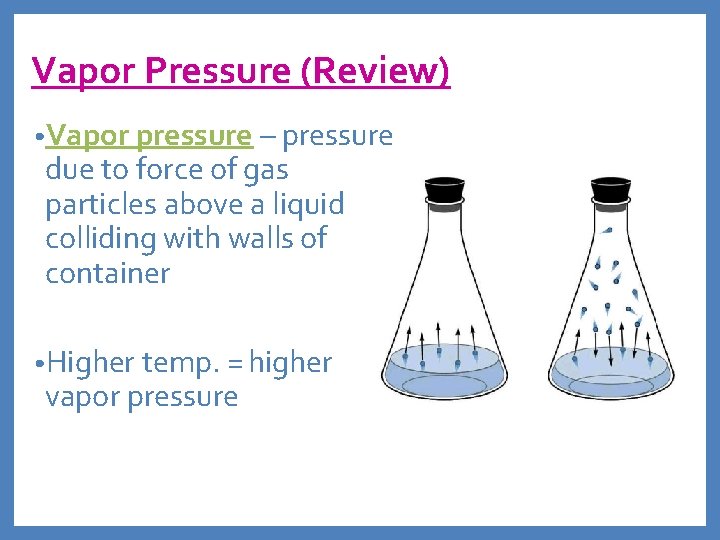 Vapor Pressure (Review)

•Vapor pressure – pressure due to force of gas particles above a liquid colliding with walls of container

•Higher temp. = higher vapor pressure